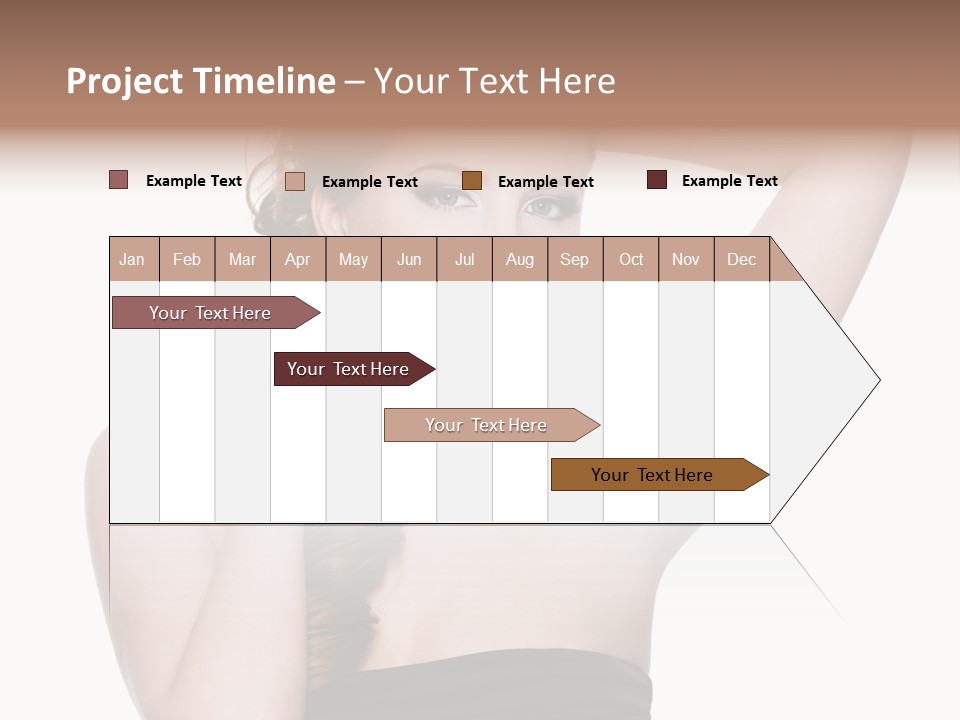 Project Timeline – Your Text Here

Example Text
Example Text
Example Text
Example Text

| Jan | Feb | Mar | Apr | May | Jun | Jul | Aug | Sep | Oct | Nov | Dec |
|---|---|---|---|---|---|---|---|---|---|---|---|

Your Text Here
Your Text Here
Your Text Here
Your Text Here